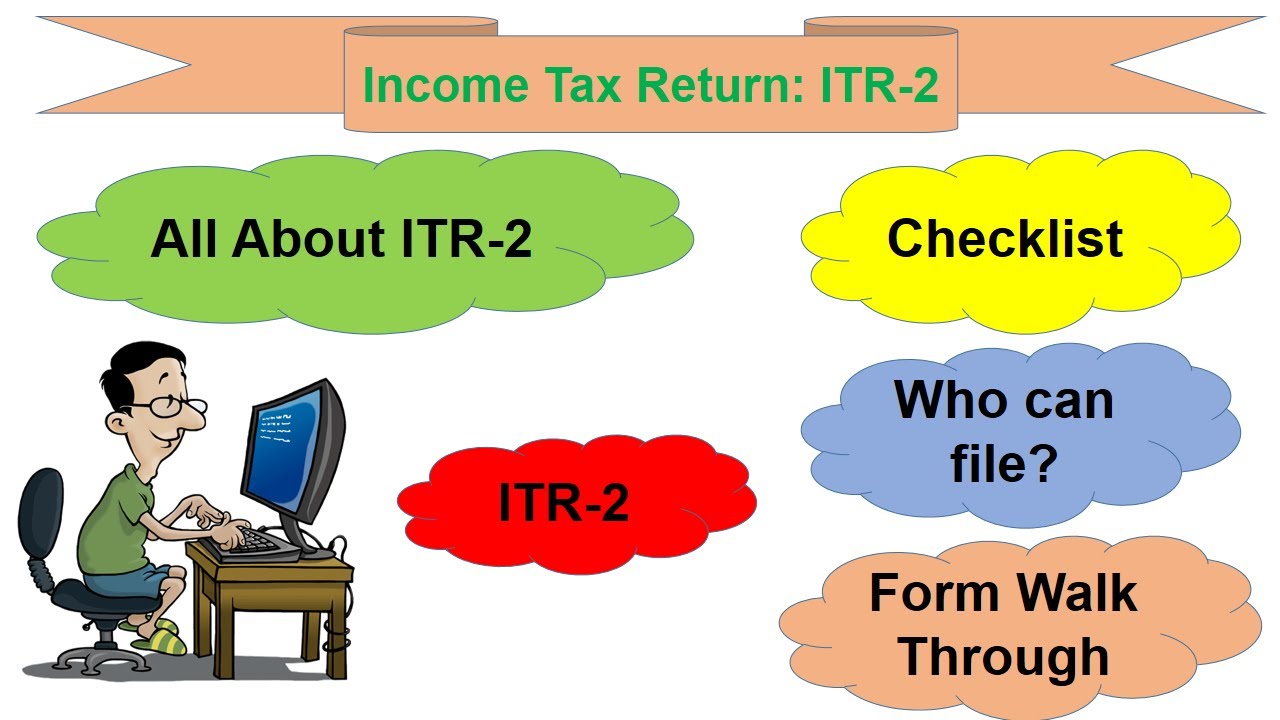 Income Tax Return: ITR-2

All About ITR-2

Checklist

Who can file?

ITR-2

Form Walk Through